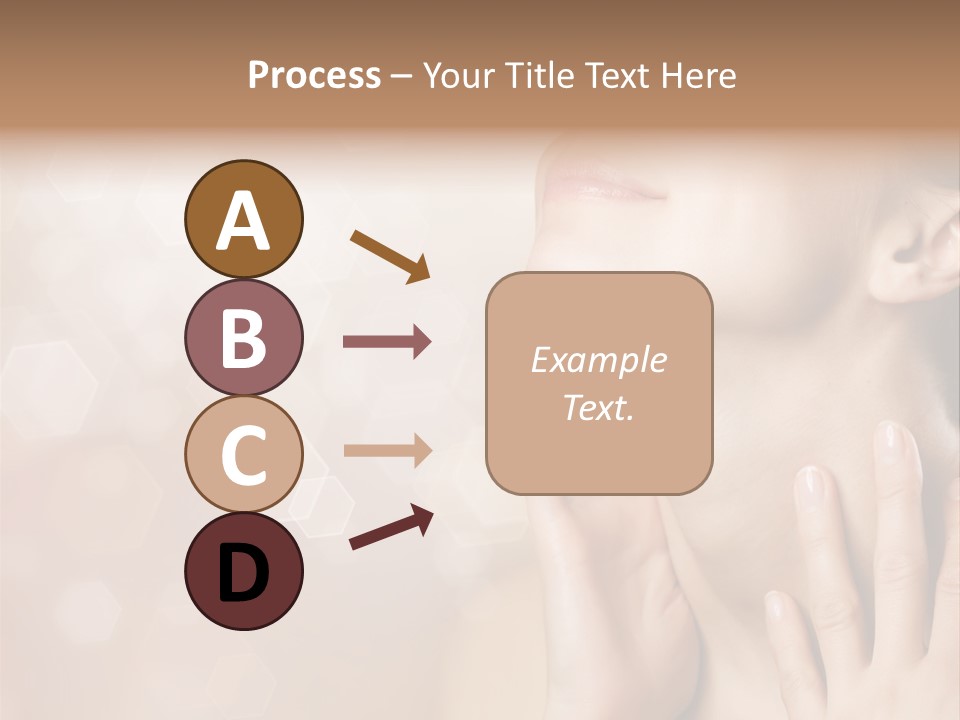 Process – Your Title Text Here

A

B

C

D

Example Text.